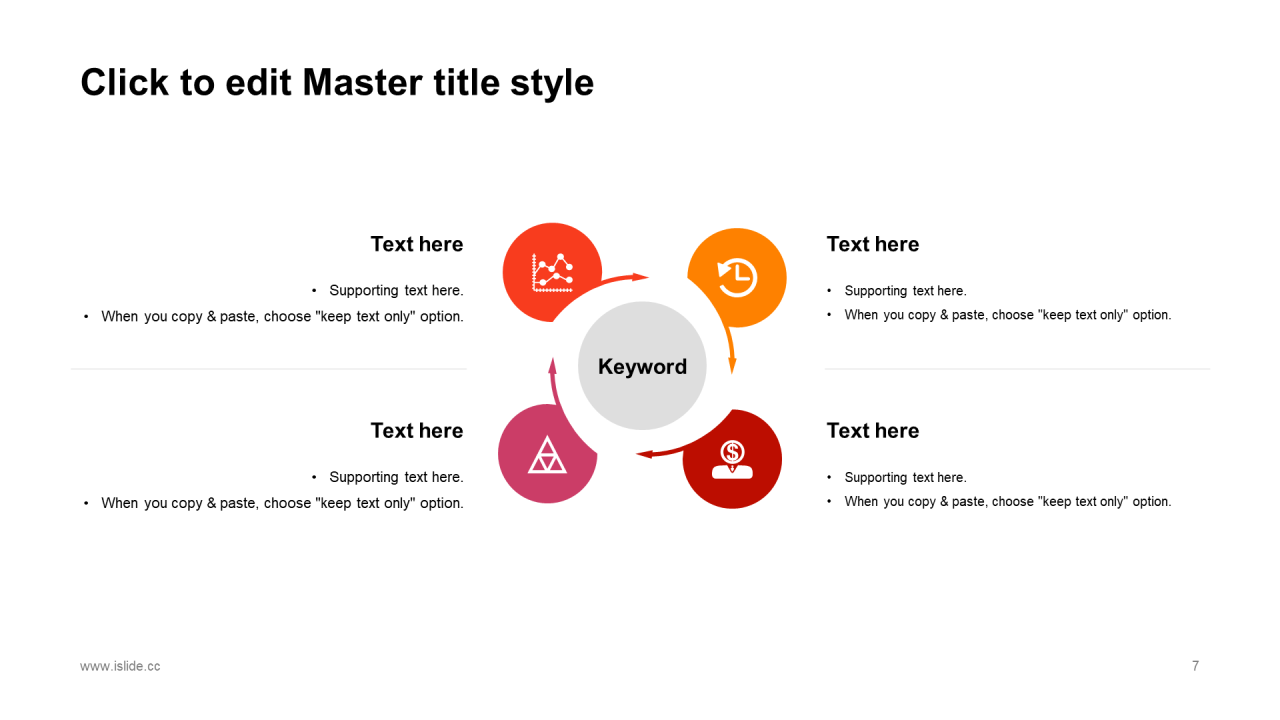 Click to edit Master title style

Text here

• Supporting text here.
• When you copy & paste, choose "keep text only" option.

Text here

• Supporting text here.
• When you copy & paste, choose "keep text only" option.

Keyword

Text here

• Supporting text here.
• When you copy & paste, choose "keep text only" option.

Text here

• Supporting text here.
• When you copy & paste, choose "keep text only" option.

www.islide.cc

7